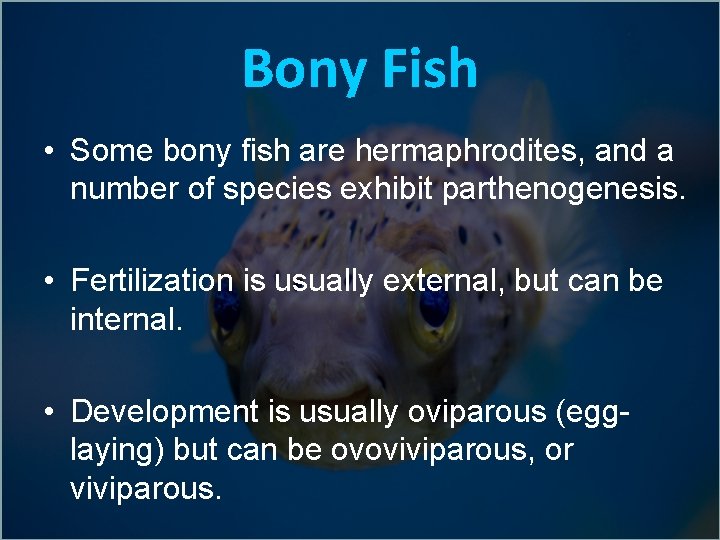 Bony Fish

• Some bony fish are hermaphrodites, and a number of species exhibit parthenogenesis.

• Fertilization is usually external, but can be internal.

• Development is usually oviparous (egg-laying) but can be ovoviviparous, or viviparous.